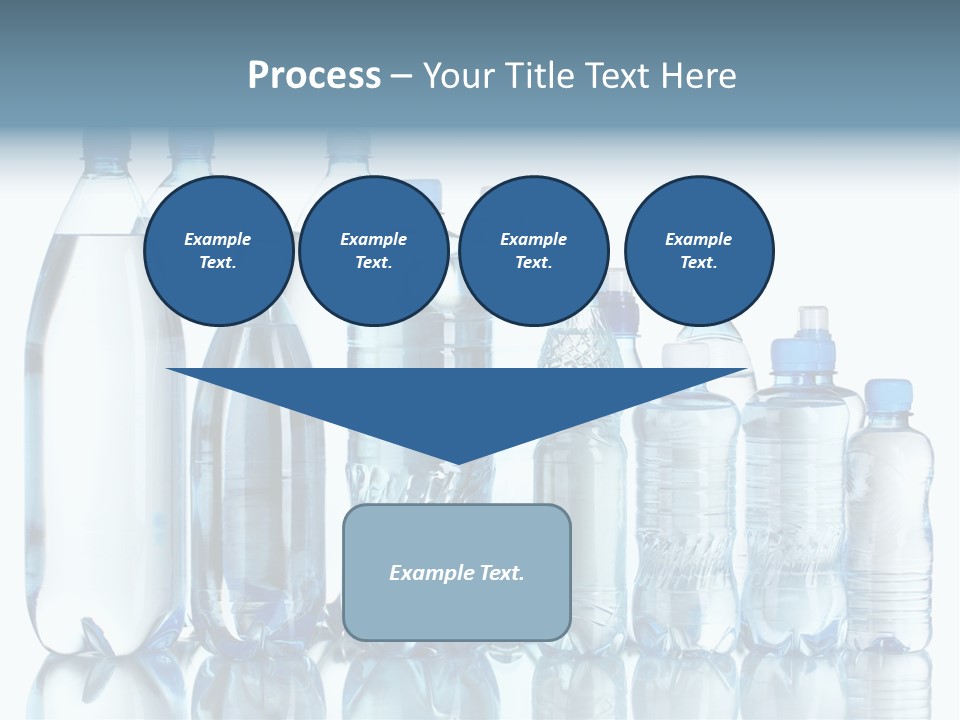 Process – Your Title Text Here

Example Text.

Example Text.

Example Text.

Example Text.

Example Text.